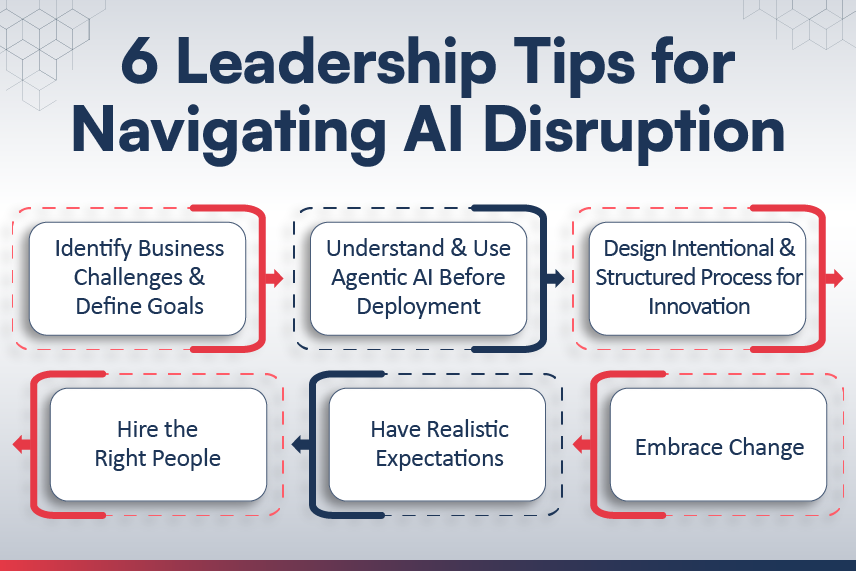 6 Leadership Tips for Navigating AI Disruption

Identify Business Challenges & Define Goals

Understand & Use Agentic AI Before Deployment

Design Intentional & Structured Process for Innovation

Embrace Change

Have Realistic Expectations

Hire the Right People